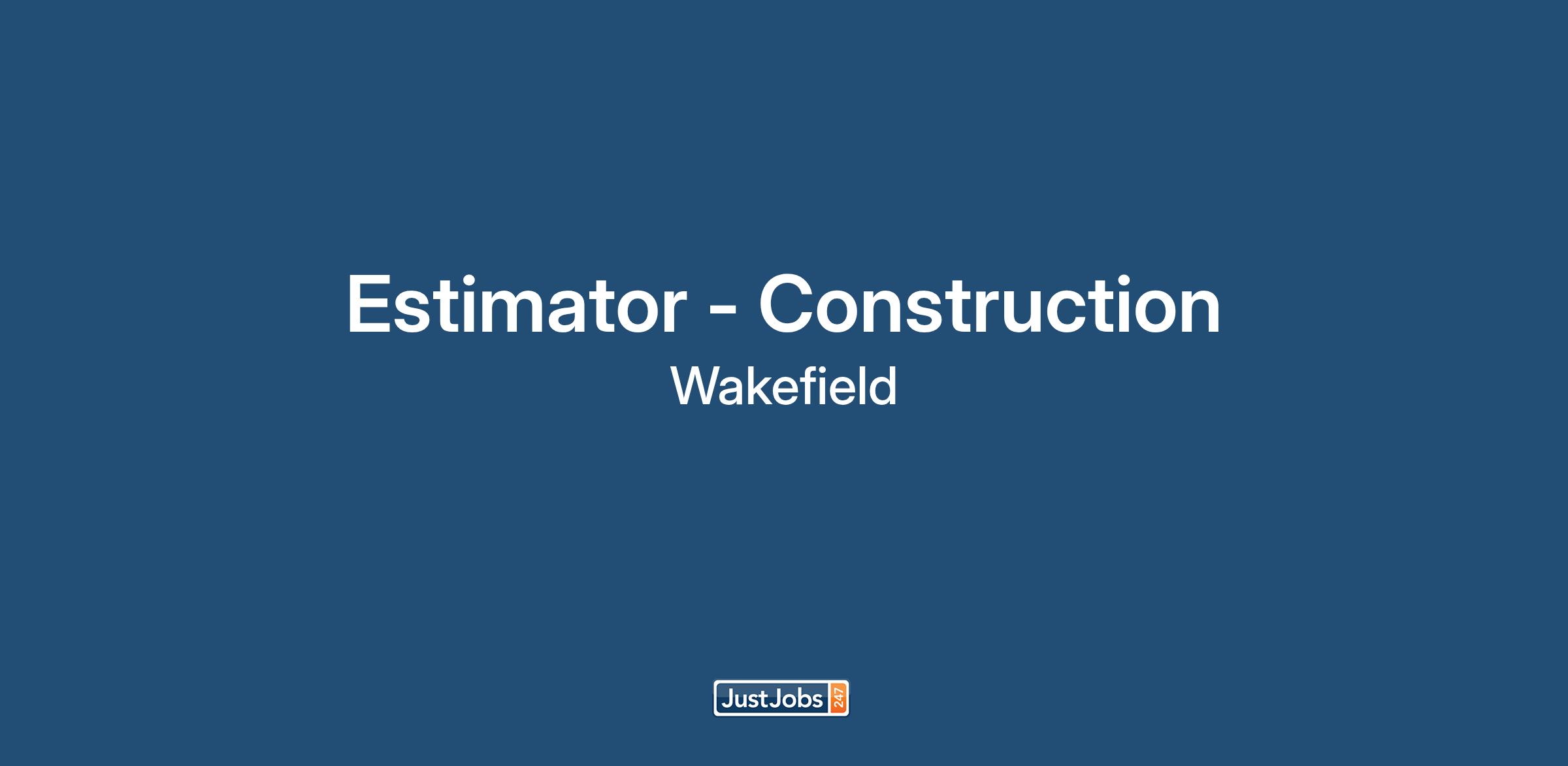 Estimator - Construction
Wakefield

JustJobs 247